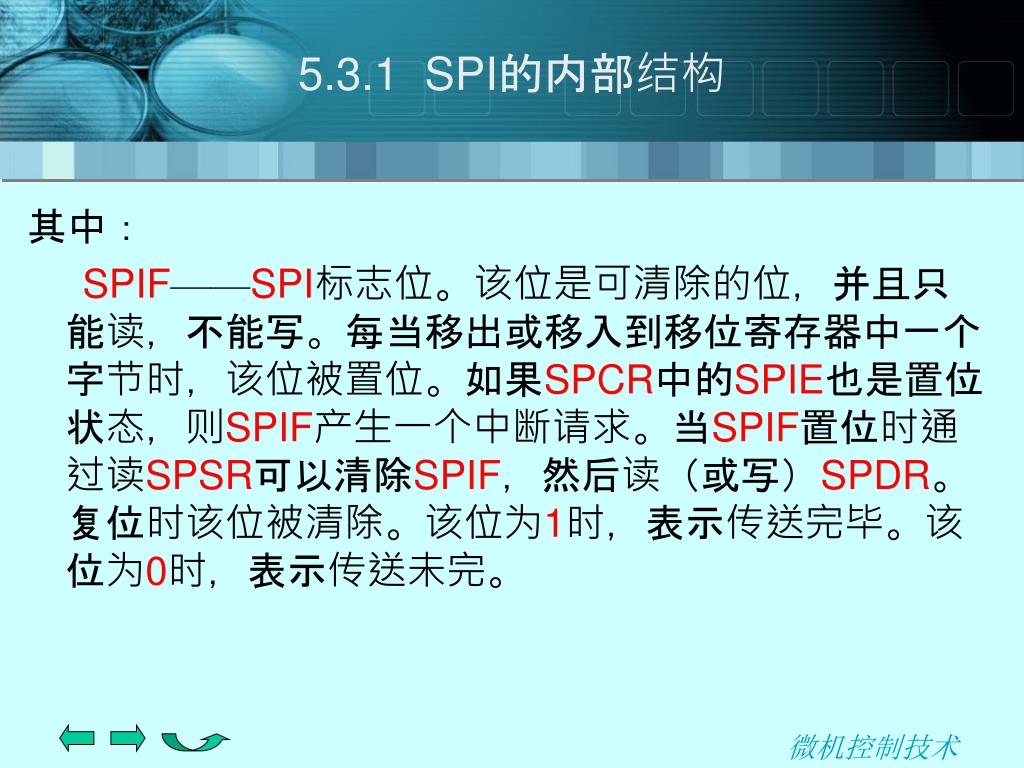 5.3.1 SPI的内部结构

其中：

SPIF——SPI标志位。该位是可清除的位，并且只能读，不能写。每当移出或移入到移位寄存器中一个字节时，该位被置位。如果SPCR中的SPIE也是置位状态，则SPIF产生一个中断请求。当SPIF置位时通过读SPSR可以清除SPIF，然后读（或写）SPDR。复位时该位被清除。该位为1时，表示传送完毕。该位为0时，表示传送未完。

微机控制技术